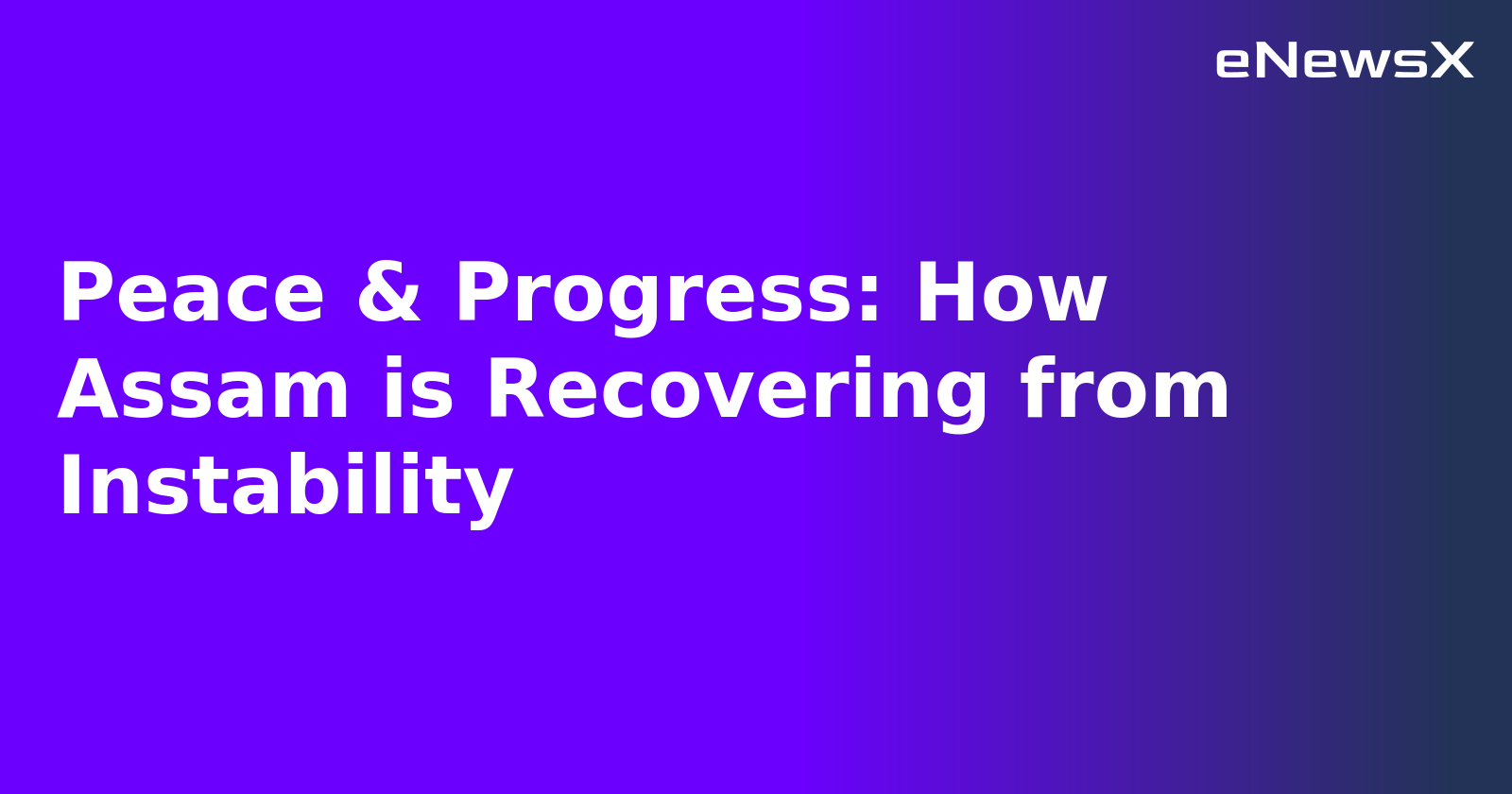 eNewsX

Peace & Progress: How Assam is Recovering from Instability